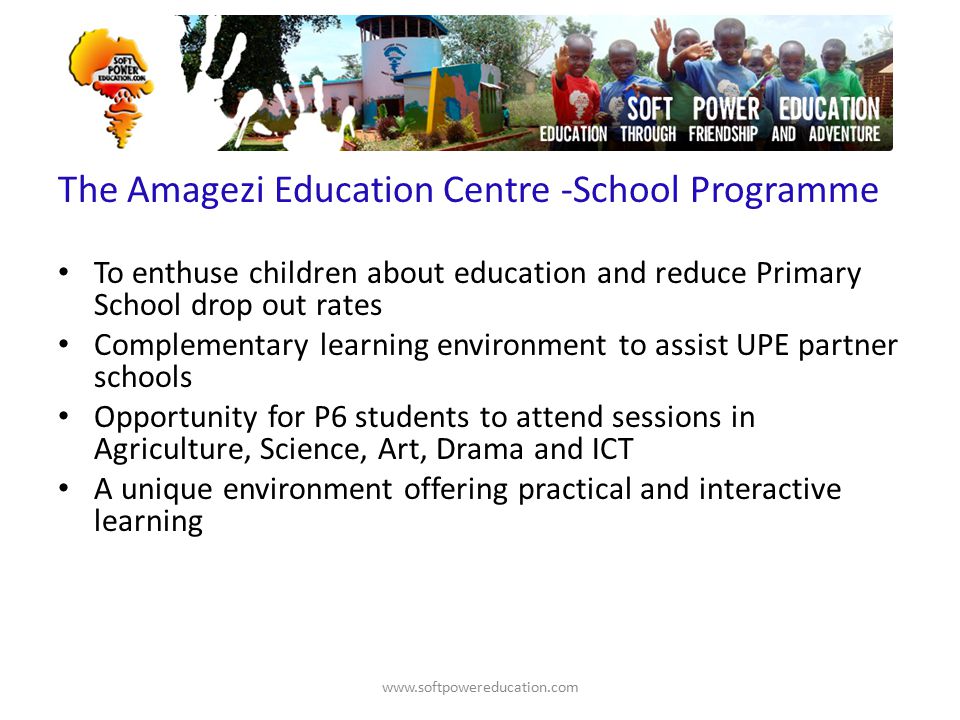 SOFT POWER EDUCATION.COM

SOFT POWER EDUCATION
EDUCATION THROUGH FRIENDSHIP AND ADVENTURE

The Amagezi Education Centre -School Programme

• To enthuse children about education and reduce Primary School drop out rates
• Complementary learning environment to assist UPE partner schools
• Opportunity for P6 students to attend sessions in Agriculture, Science, Art, Drama and ICT
• A unique environment offering practical and interactive learning

www.softpowereducation.com